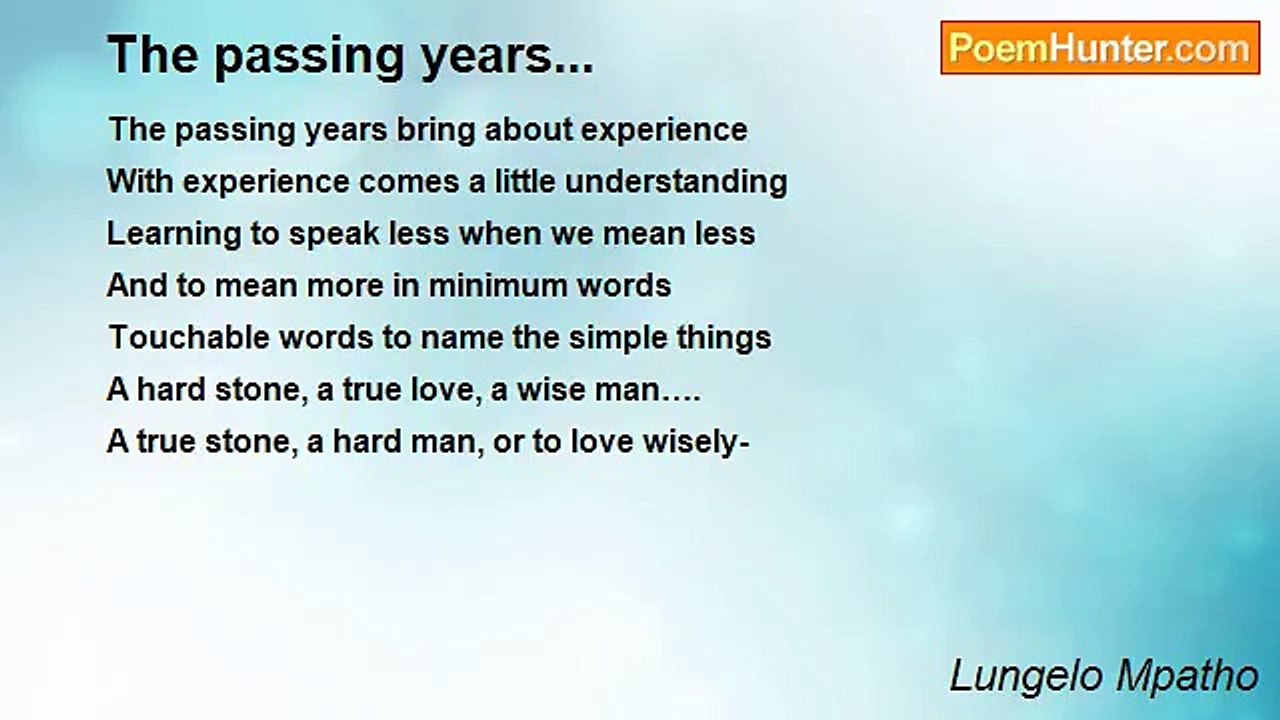 The passing years...

PoemHunter.com

The passing years bring about experience
With experience comes a little understanding
Learning to speak less when we mean less
And to mean more in minimum words
Touchable words to name the simple things
A hard stone, a true love, a wise man….
A true stone, a hard man, or to love wisely-

Lungelo Mpatho